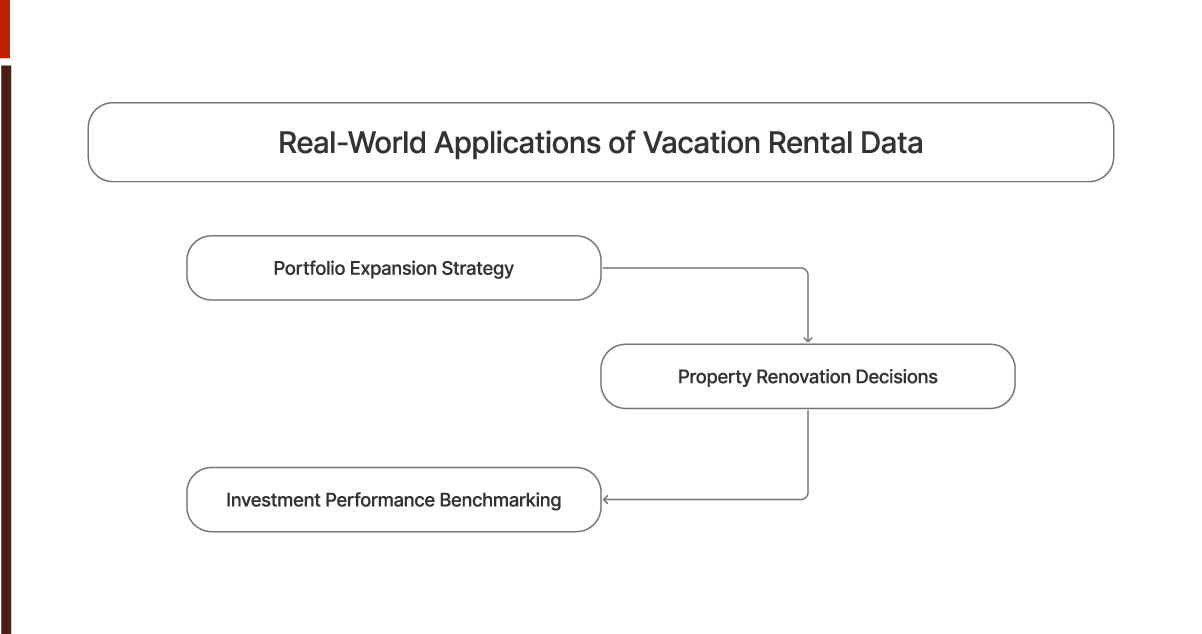 Real-World Applications of Vacation Rental Data

Portfolio Expansion Strategy

Property Renovation Decisions

Investment Performance Benchmarking